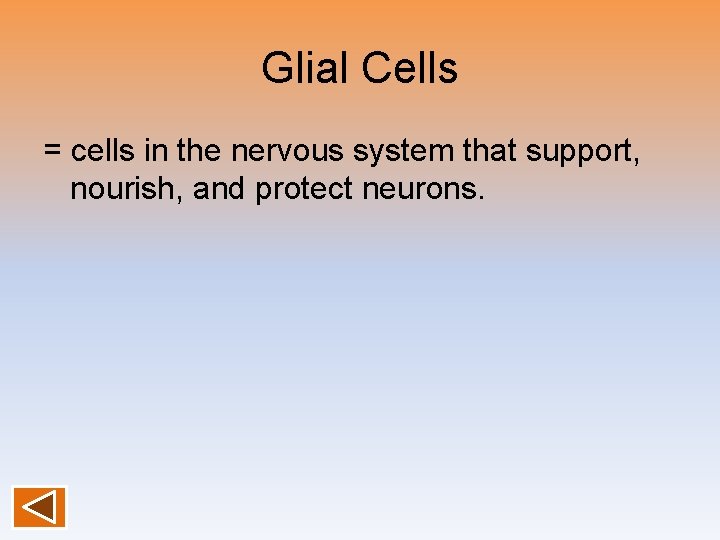 Glial Cells

= cells in the nervous system that support, nourish, and protect neurons.